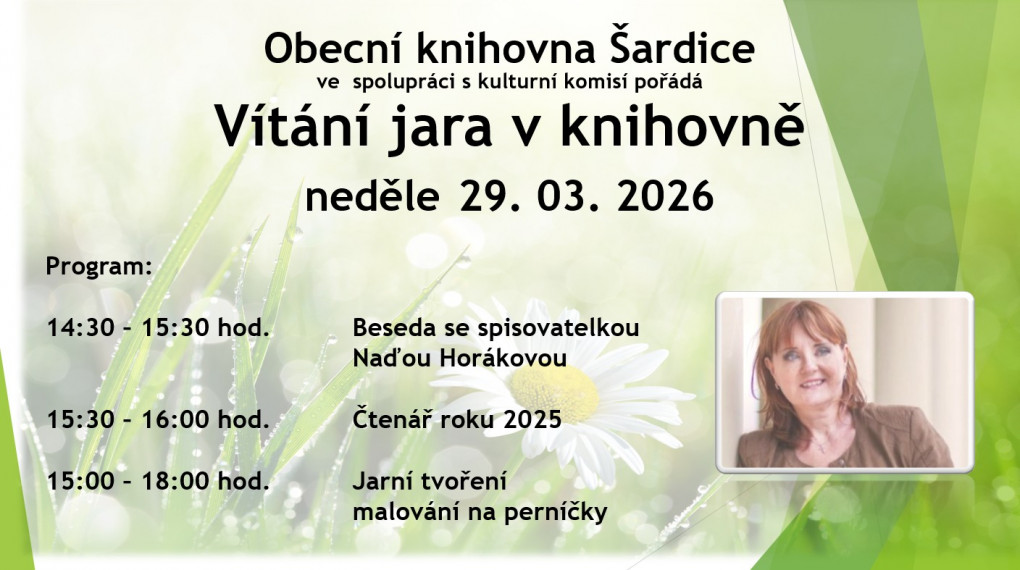 Obecní knihovna Šardice
ve spolupráci s kulturní komisí pořádá
Vítání jara v knihovně
neděle 29. 03. 2026

Program:

14:30 – 15:30 hod. Beseda se spisovatelkou Naďou Horákovou

15:30 – 16:00 hod. Čtenář roku 2025

15:00 – 18:00 hod. Jarní tvoření malování na perníčky